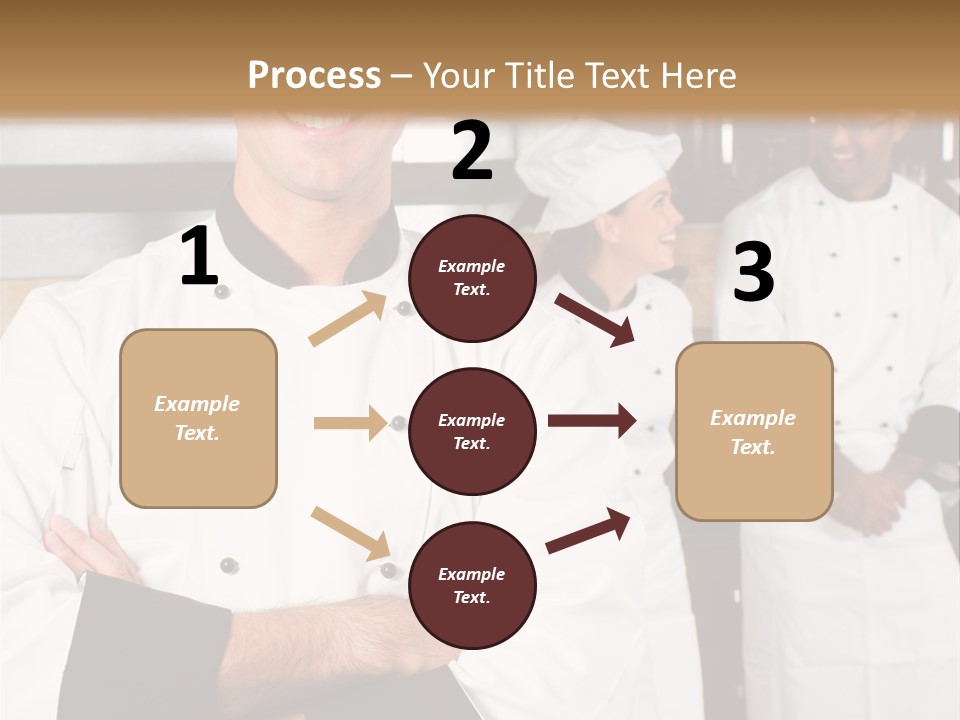 Process – Your Title Text Here

1

Example Text.

2

Example Text.

Example Text.

Example Text.

3

Example Text.